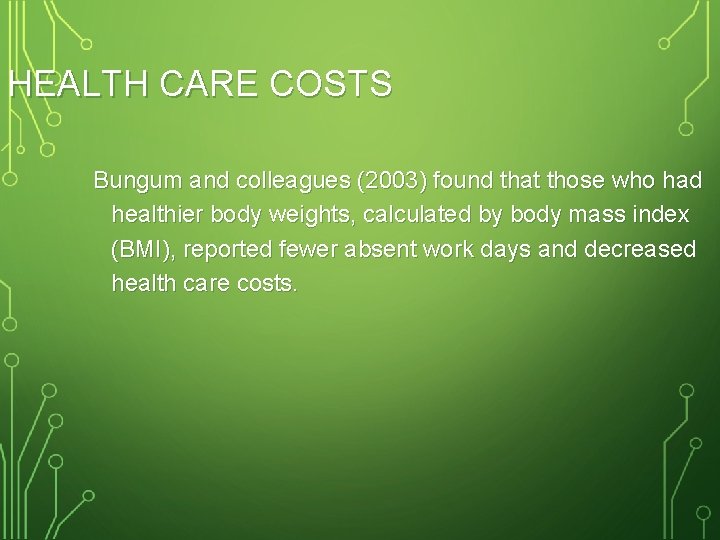 HEALTH CARE COSTS

Bungum and colleagues (2003) found that those who had healthier body weights, calculated by body mass index (BMI), reported fewer absent work days and decreased health care costs.